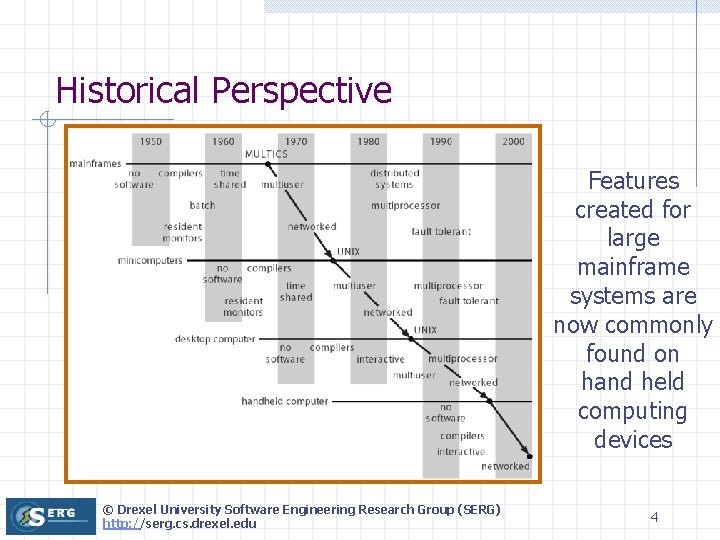 Historical Perspective

1950 1960 1970 1980 1990 2000

MULTICS

mainframes

no software

compilers

time shared

multiuser

distributed systems

batch

multiprocessor

resident monitors

networked

fault tolerant

UNIX

minicomputers

no software

compilers

time shared

multiuser

multiprocessor

resident monitors

fault tolerant

networked

UNIX

desktop computer

no software

compilers

interactive

multiprocessor

multiuser

networked

handheld computer

no software

compilers

interactive

networked

Features created for large mainframe systems are now commonly found on hand held computing devices

SERG

© Drexel University Software Engineering Research Group (SERG)
http://serg.cs.drexel.edu

4